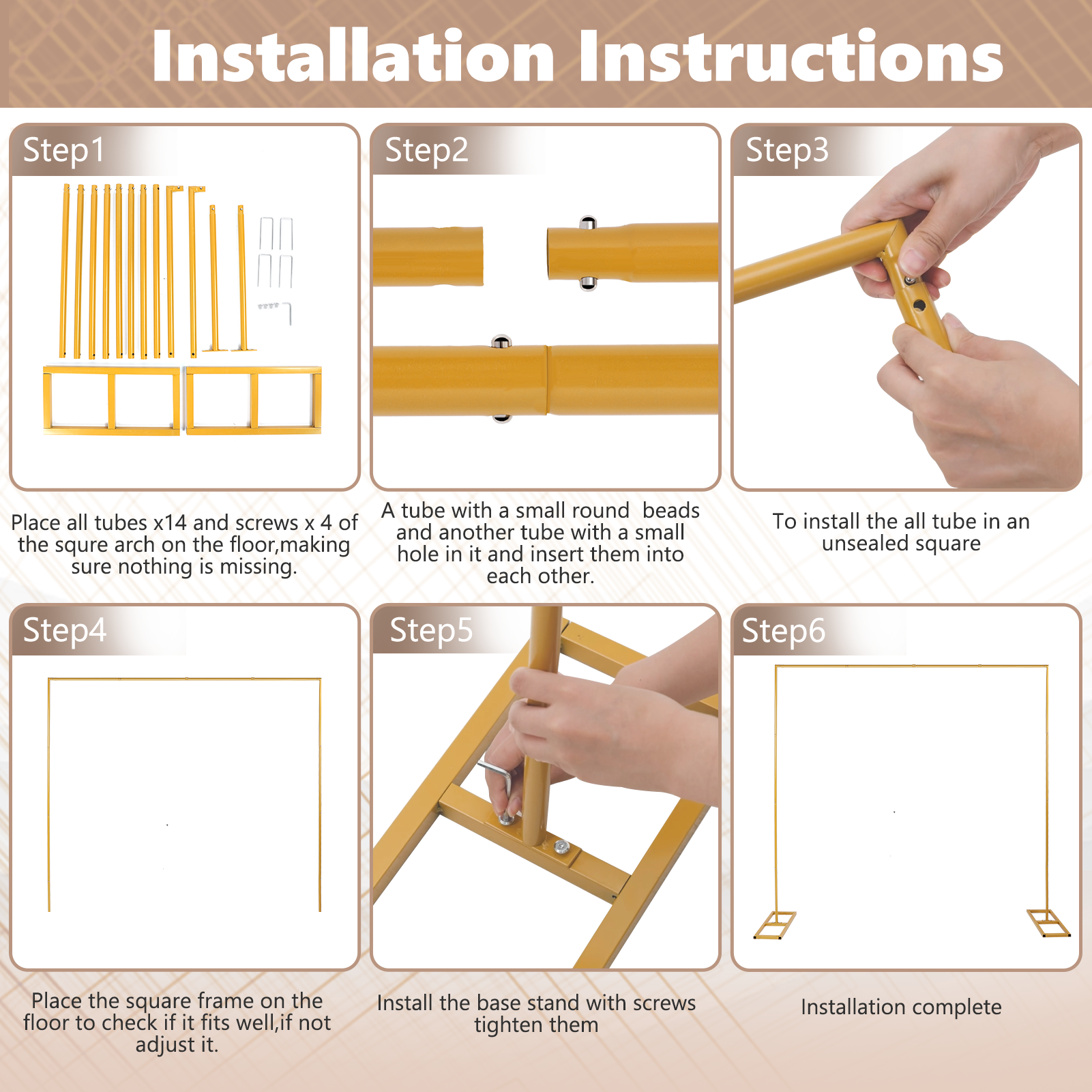 Installation Instructions

Step1

Place all tubes x14 and screws x 4 of the squre arch on the floor,making sure nothing is missing.

Step2

A tube with a small round beads and another tube with a small hole in it and insert them into each other.

Step3

To install the all tube in an unsealed square

Step4

Place the square frame on the floor to check if it fits well,if not adjust it.

Step5

Install the base stand with screws tighten them

Step6

Installation complete